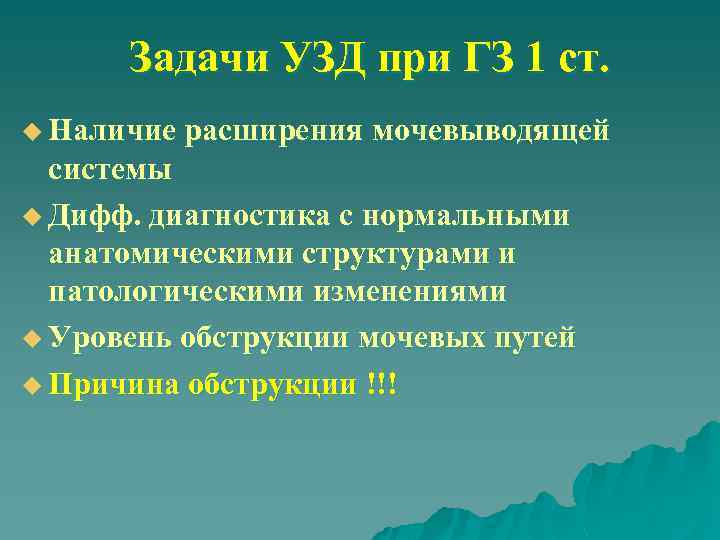 Задачи УЗД при ГЗ 1 ст.

Наличие расширения мочевыводящей системы

Дифф. диагностика с нормальными анатомическими структурами и патологическими изменениями

Уровень обструкции мочевых путей

Причина обструкции !!!